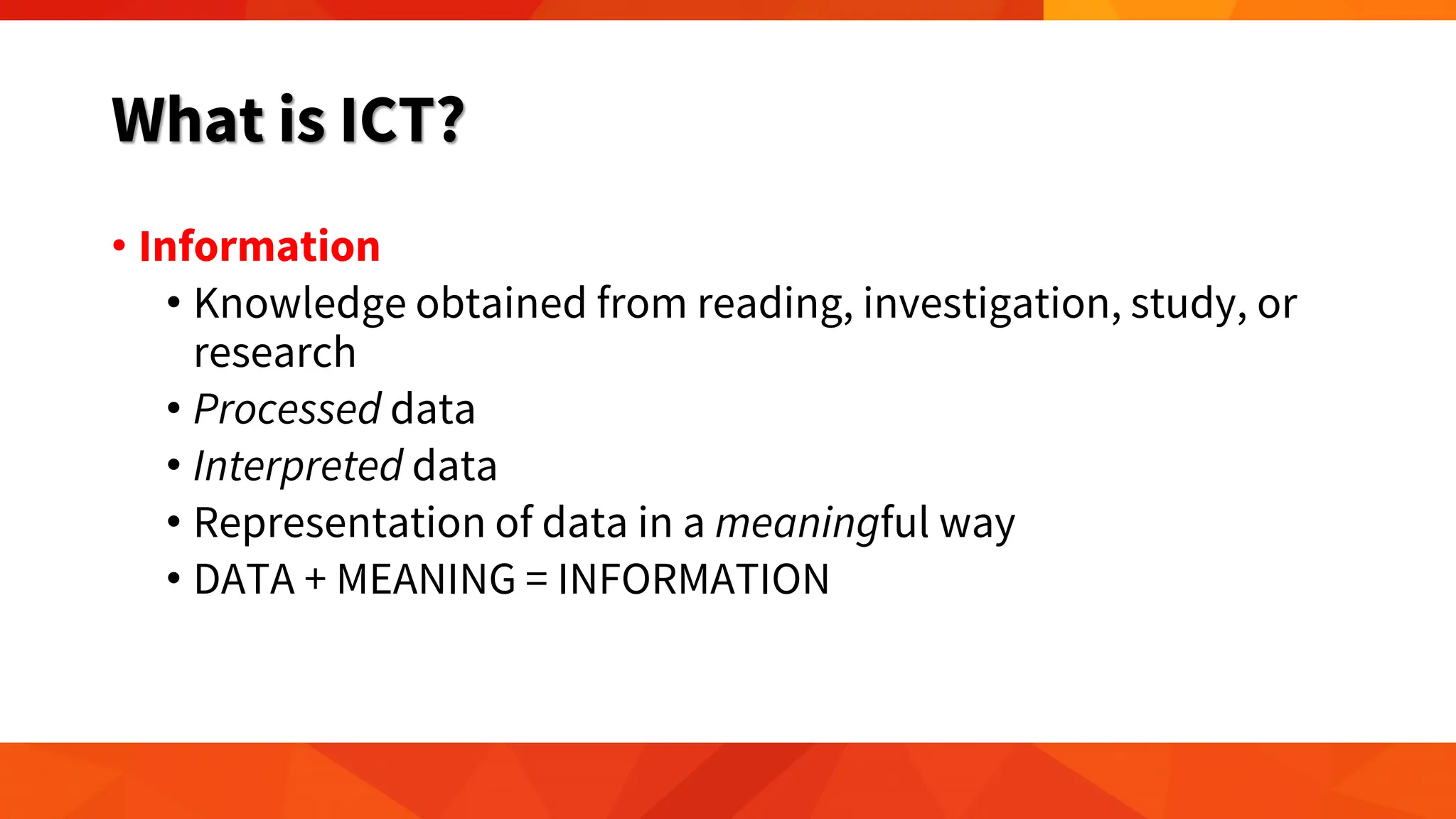 What is ICT?

• Information
  • Knowledge obtained from reading, investigation, study, or research
  • Processed data
  • Interpreted data
  • Representation of data in a meaningful way
  • DATA + MEANING = INFORMATION